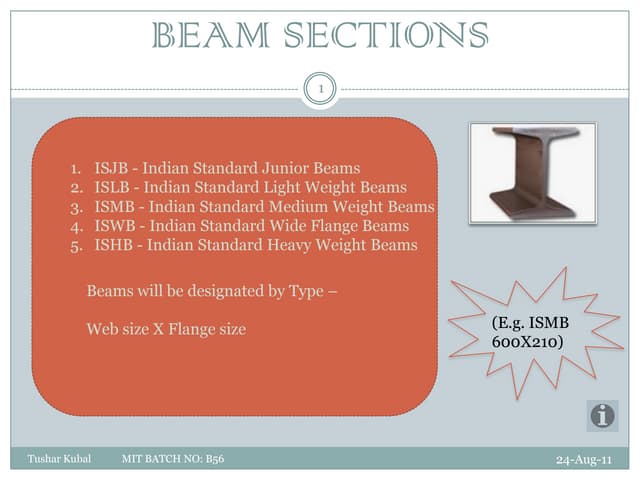 BEAM SECTIONS

1

1. ISJB - Indian Standard Junior Beams
2. ISLB - Indian Standard Light Weight Beams
3. ISMB - Indian Standard Medium Weight Beams
4. ISWB - Indian Standard Wide Flange Beams
5. ISHB - Indian Standard Heavy Weight Beams

Beams will be designated by Type –

Web size X Flange size

(E.g. ISMB 600X210)

Tushar Kubal MIT BATCH NO: B56 24-Aug-11